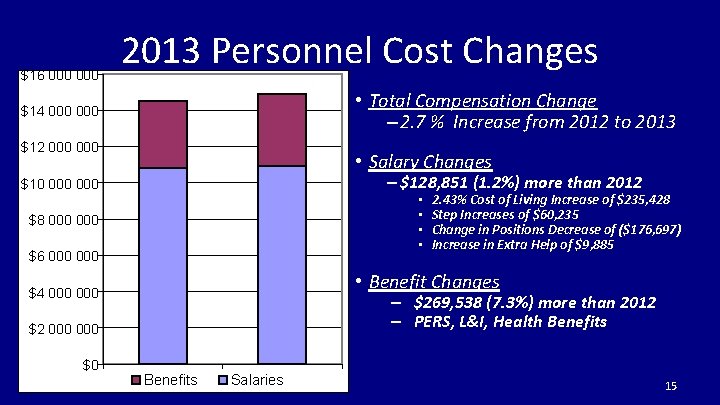 2013 Personnel Cost Changes

$16 000 000
$14 000 000
$12 000 000
$10 000 000
$8 000 000
$6 000 000
$4 000 000
$2 000 000
$0

Benefits Salaries

• Total Compensation Change
– 2.7 % Increase from 2012 to 2013

• Salary Changes
– $128,851 (1.2%) more than 2012
▪ 2.43% Cost of Living Increase of $235,428
▪ Step Increases of $60,235
▪ Change in Positions Decrease of ($176,697)
▪ Increase in Extra Help of $9,885

• Benefit Changes
– $269,538 (7.3%) more than 2012
– PERS, L&I, Health Benefits

15